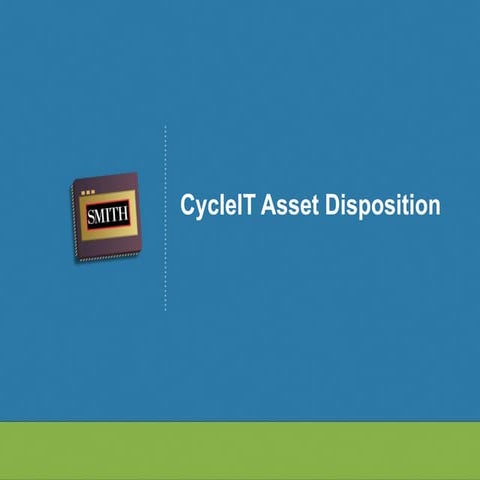 SMITH

CycleIT Asset Disposition